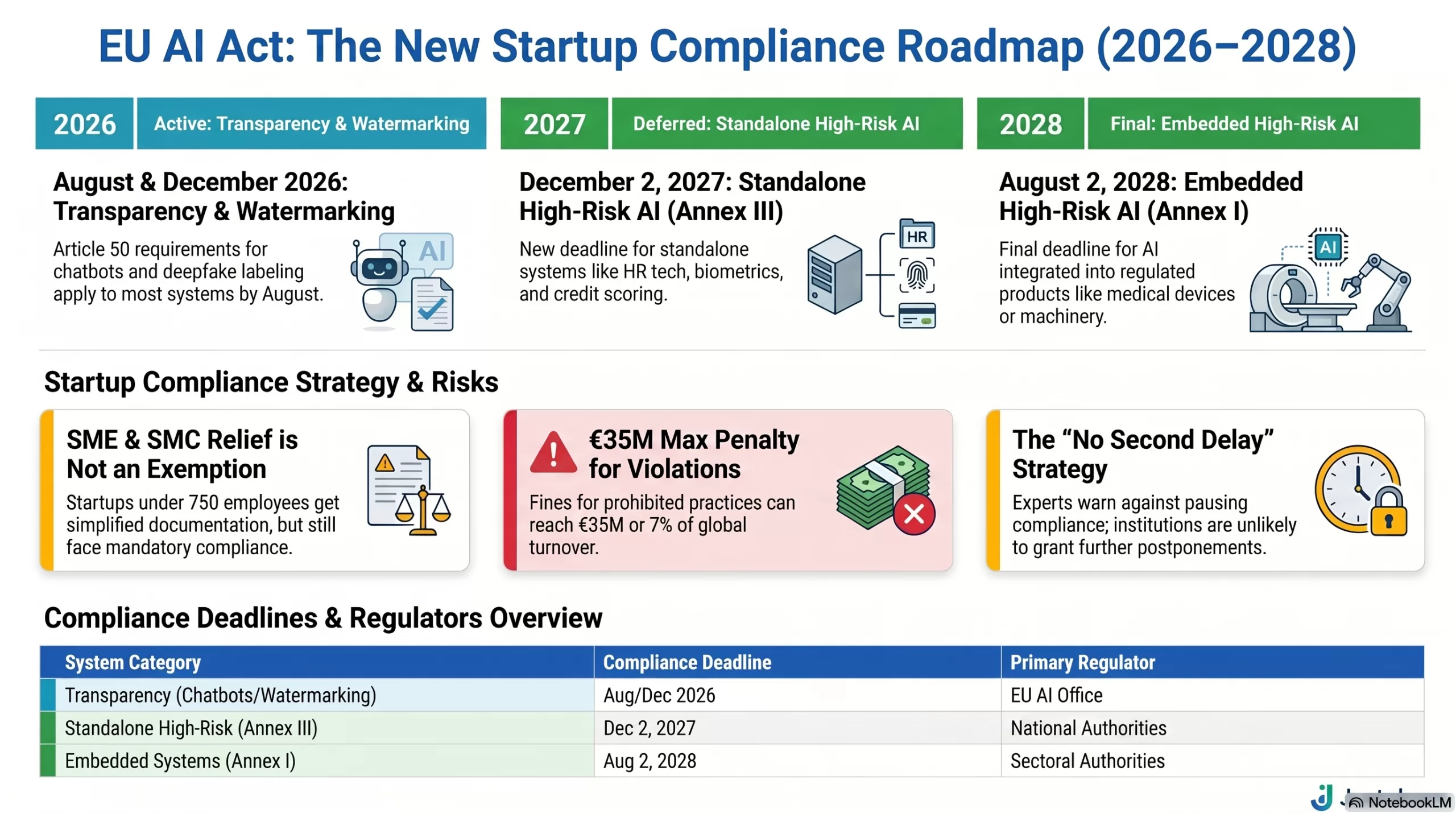 EU AI Act: The New Startup Compliance Roadmap (2026–2028)

2026 Active: Transparency & Watermarking

August & December 2026: Transparency & Watermarking

Article 50 requirements for chatbots and deepfake labeling apply to most systems by August.

AI

2027 Deferred: Standalone High-Risk AI

December 2, 2027: Standalone High-Risk AI (Annex III)

New deadline for standalone systems like HR tech, biometrics, and credit scoring.

HR

2028 Final: Embedded High-Risk AI

August 2, 2028: Embedded High-Risk AI (Annex I)

Final deadline for AI integrated into regulated products like medical devices or machinery.

AI

Startup Compliance Strategy & Risks

SME & SMC Relief is Not an Exemption

Startups under 750 employees get simplified documentation, but still face mandatory compliance.

€35M Max Penalty for Violations

Fines for prohibited practices can reach €35M or 7% of global turnover.

The “No Second Delay” Strategy

Experts warn against pausing compliance; institutions are unlikely to grant further postponements.

Compliance Deadlines & Regulators Overview

| System Category | Compliance Deadline | Primary Regulator |
|---|---|---|
| Transparency (Chatbots/Watermarking) | Aug/Dec 2026 | EU AI Office |
| Standalone High-Risk (Annex III) | Dec 2, 2027 | National Authorities |
| Embedded Systems (Annex I) | Aug 2, 2028 | Sectoral Authorities |

NotebookLM